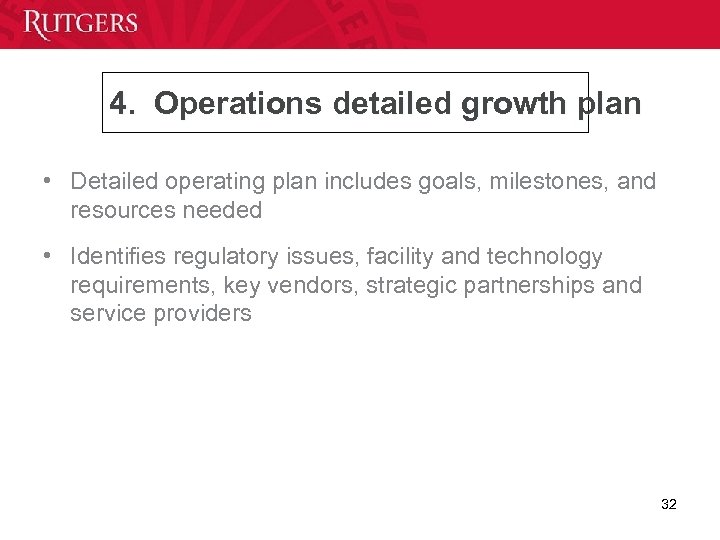 RUTGERS

4. Operations detailed growth plan

• Detailed operating plan includes goals, milestones, and resources needed

• Identifies regulatory issues, facility and technology requirements, key vendors, strategic partnerships and service providers

32